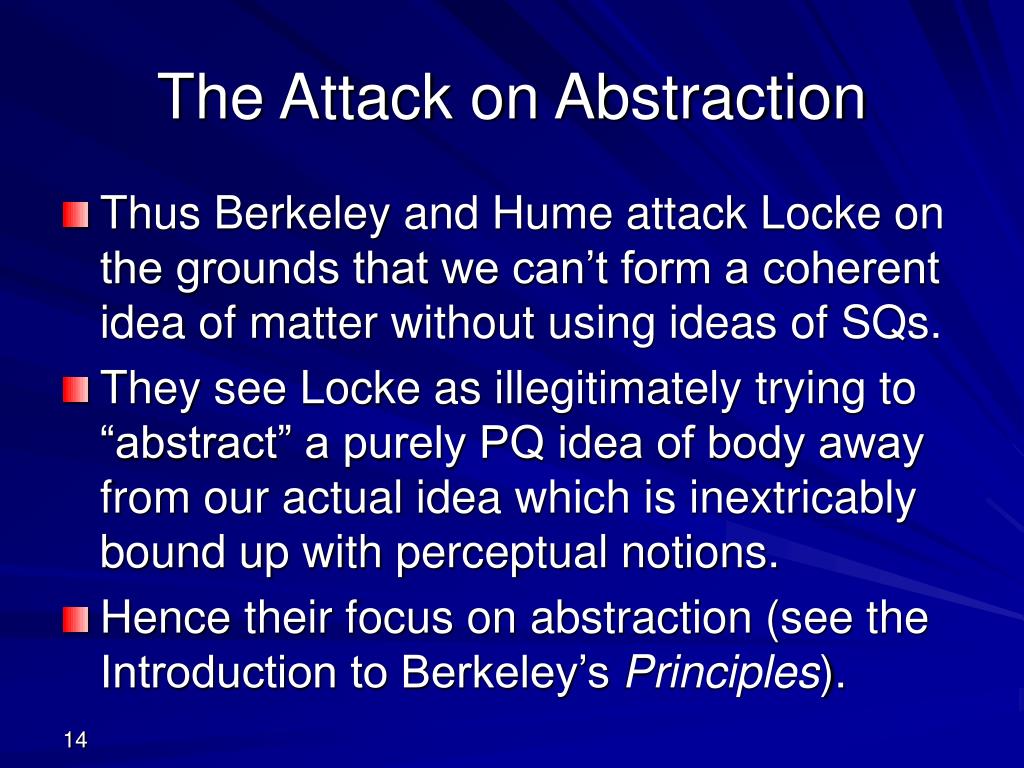 The Attack on Abstraction

Thus Berkeley and Hume attack Locke on the grounds that we can’t form a coherent idea of matter without using ideas of SQs.

They see Locke as illegitimately trying to “abstract” a purely PQ idea of body away from our actual idea which is inextricably bound up with perceptual notions.

Hence their focus on abstraction (see the Introduction to Berkeley’s Principles).

14